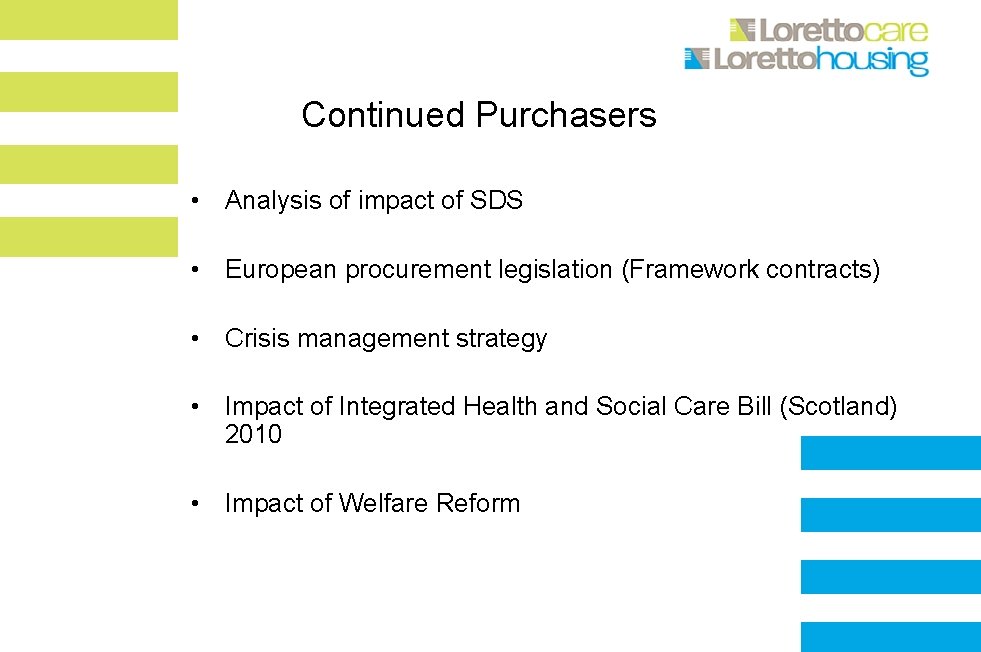 Lorettocare
Lorettohousing

Continued Purchasers

• Analysis of impact of SDS

• European procurement legislation (Framework contracts)

• Crisis management strategy

• Impact of Integrated Health and Social Care Bill (Scotland) 2010

• Impact of Welfare Reform